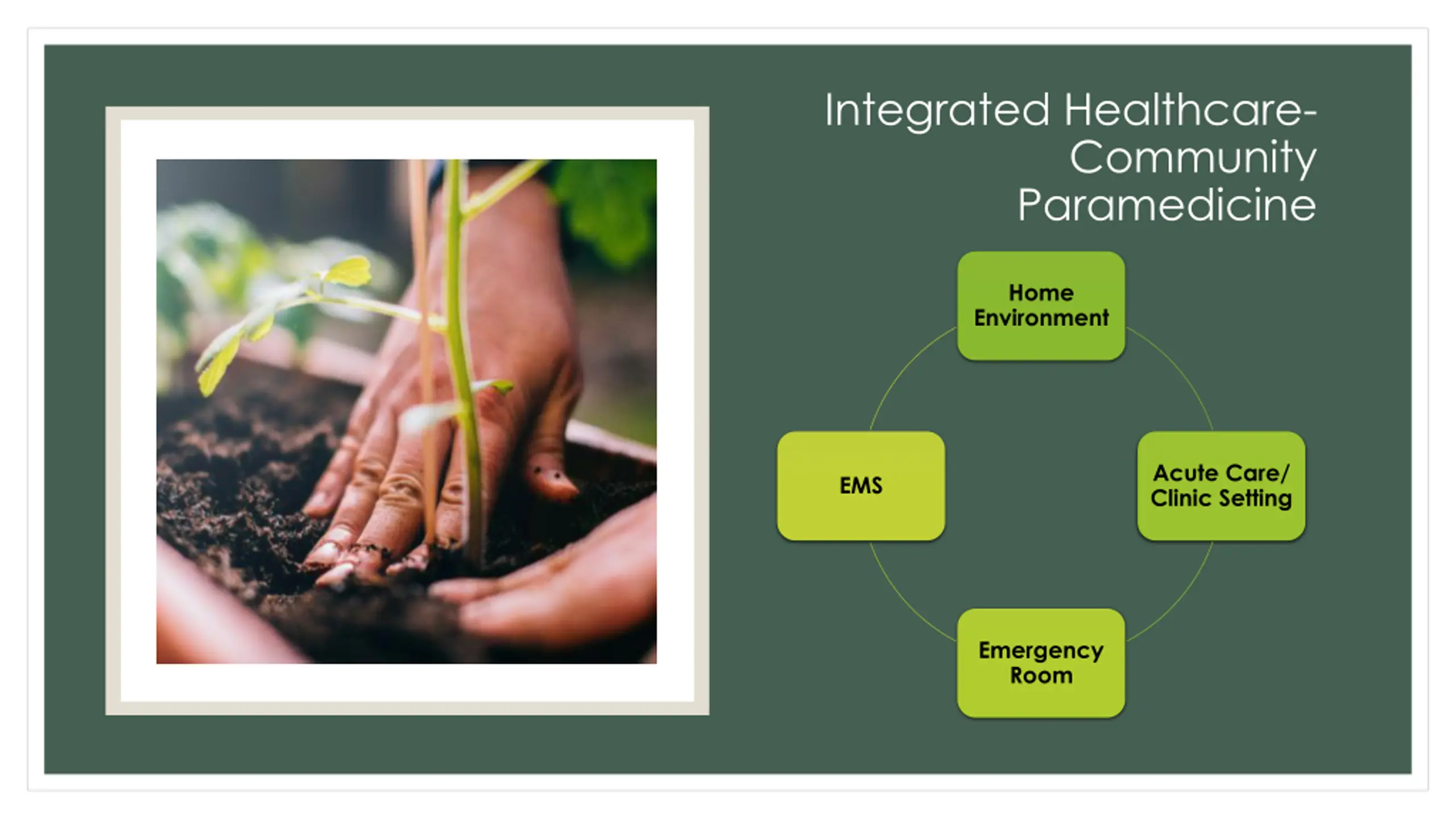 Integrated Healthcare-Community Paramedicine

Home Environment

Acute Care/ Clinic Setting

Emergency Room

EMS